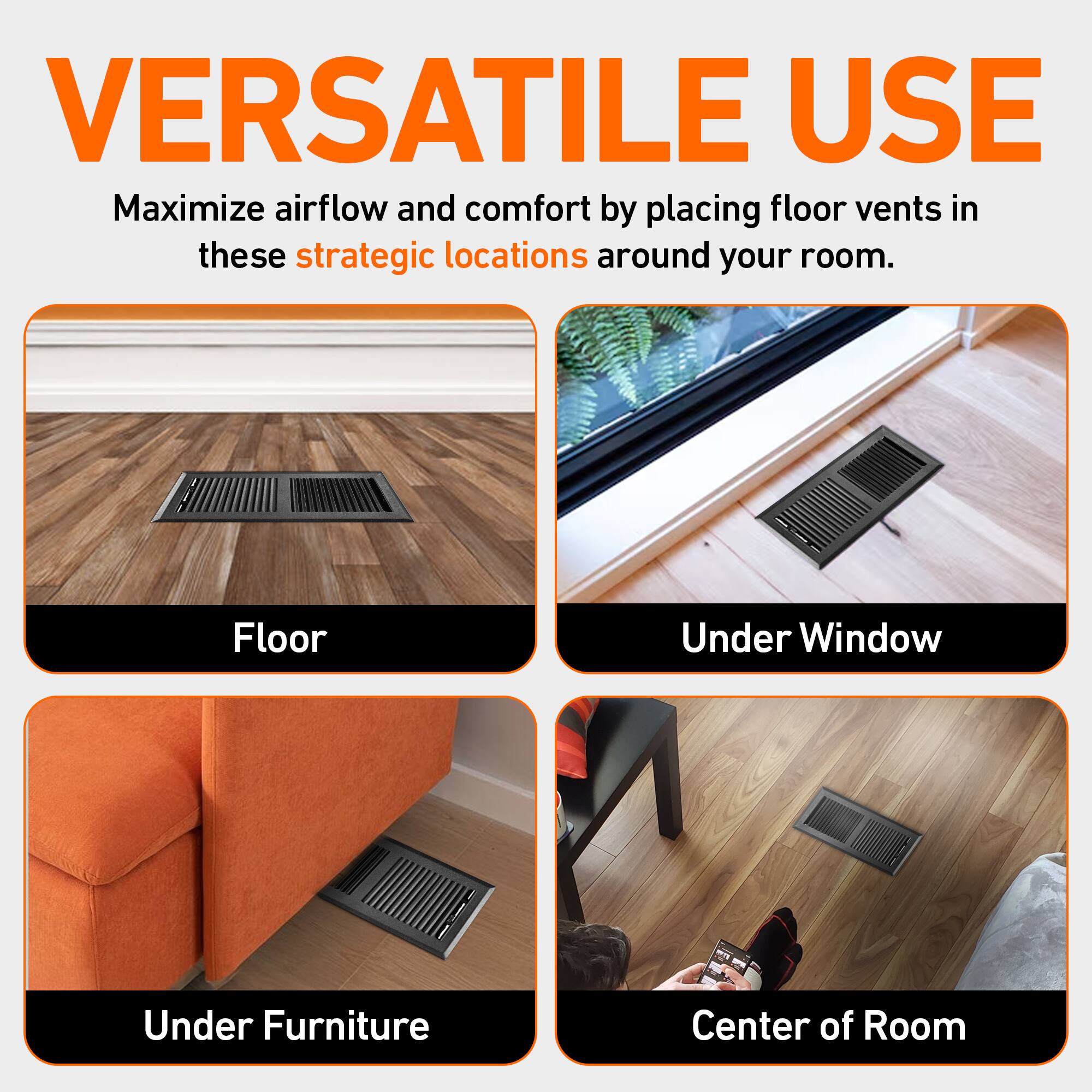 VERSATILE USE

Maximize airflow and comfort by placing floor vents in these strategic locations around your room.

Floor

Under Window

Under Furniture

Center of Room